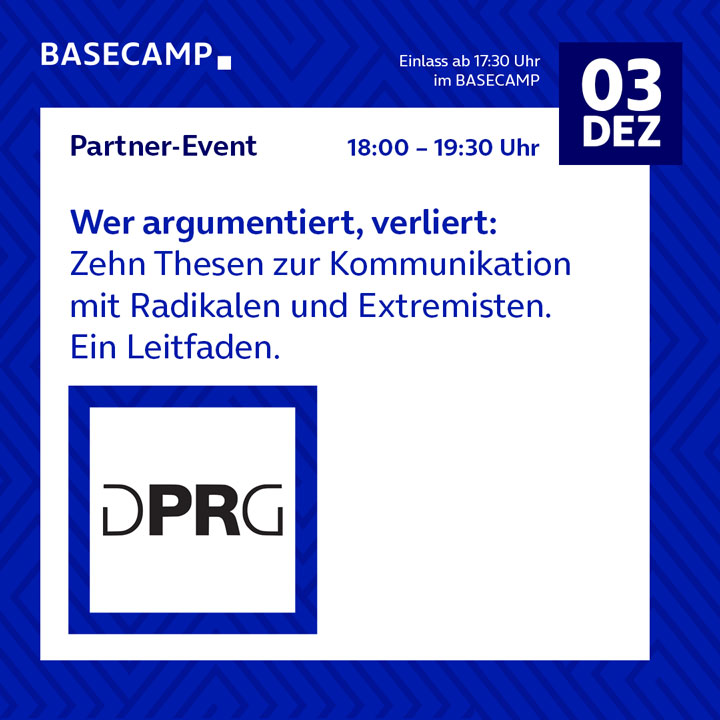 BASECAMP

Einlass ab 17:30 Uhr
im BASECAMP

03
DEZ

Partner-Event

18:00 – 19:30 Uhr

Wer argumentiert, verliert:
Zehn Thesen zur Kommunikation mit Radikalen und Extremisten. Ein Leitfaden.

DPRG